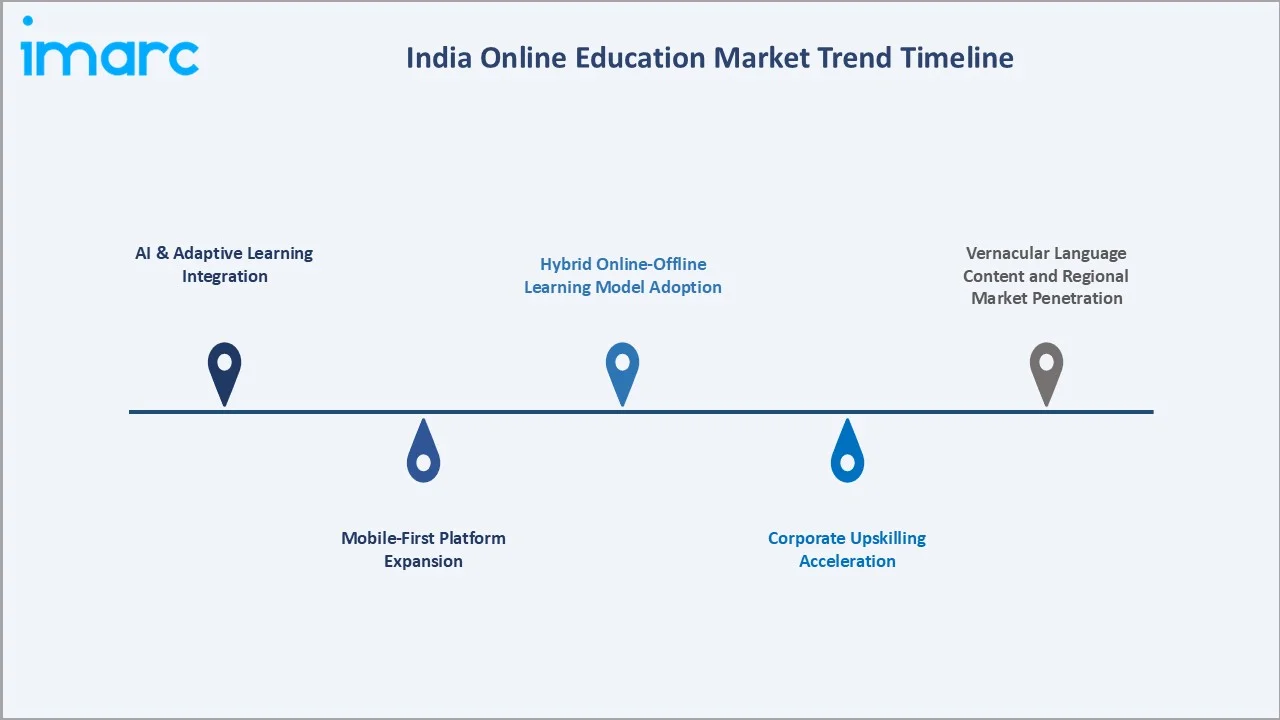 imarc

India Online Education Market Trend Timeline

AI & Adaptive Learning Integration

Mobile-First Platform Expansion

Hybrid Online-Offline Learning Model Adoption

Corporate Upskilling Acceleration

Vernacular Language Content and Regional Market Penetration